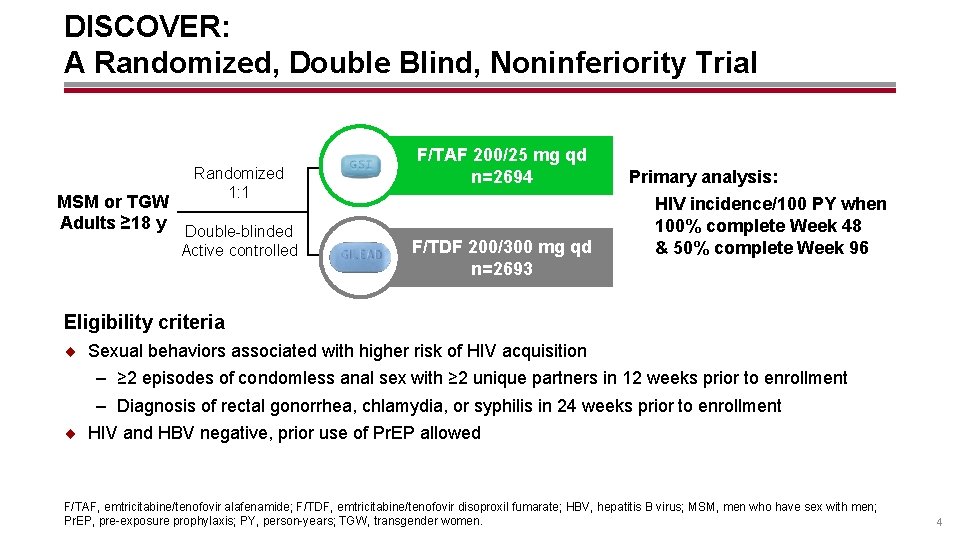 DISCOVER:
A Randomized, Double Blind, Noninferiority Trial

MSM or TGW Adults ≥18 y

Randomized 1:1

Double-blinded Active controlled

GSI

F/TAF 200/25 mg qd n=2694

GILEAD

F/TDF 200/300 mg qd n=2693

Primary analysis:
HIV incidence/100 PY when 100% complete Week 48 & 50% complete Week 96

Eligibility criteria

◆ Sexual behaviors associated with higher risk of HIV acquisition
– ≥2 episodes of condomless anal sex with ≥2 unique partners in 12 weeks prior to enrollment
– Diagnosis of rectal gonorrhea, chlamydia, or syphilis in 24 weeks prior to enrollment
◆ HIV and HBV negative, prior use of PrEP allowed

F/TAF, emtricitabine/tenofovir alafenamide; F/TDF, emtricitabine/tenofovir disoproxil fumarate; HBV, hepatitis B virus; MSM, men who have sex with men; PrEP, pre-exposure prophylaxis; PY, person-years; TGW, transgender women.

4